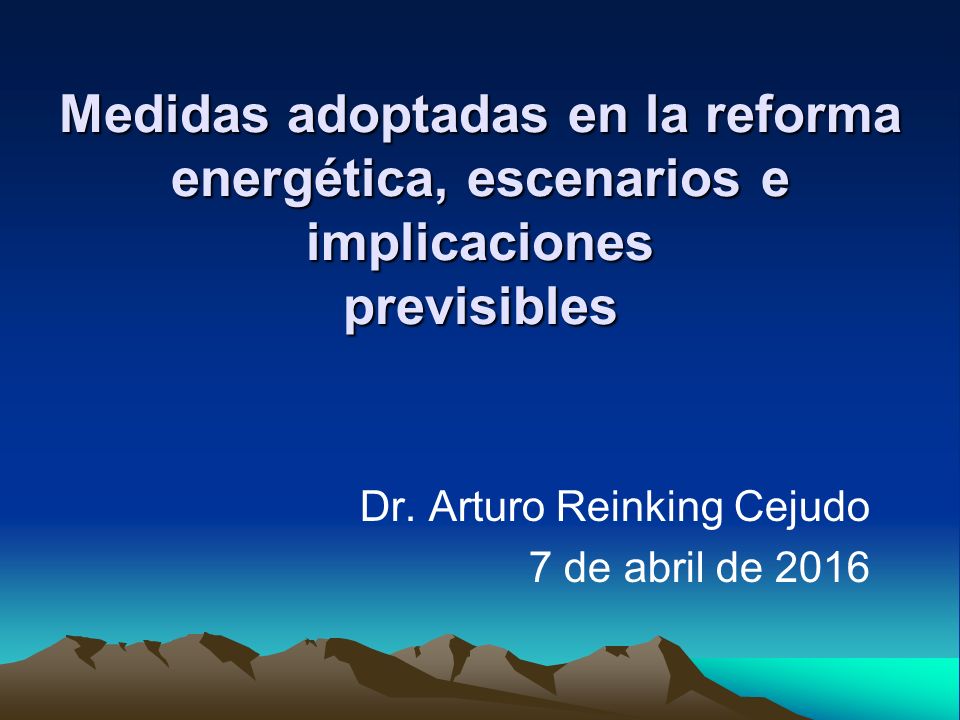 Medidas adoptadas en la reforma energética, escenarios e implicaciones previsibles

Dr. Arturo Reinking Cejudo
7 de abril de 2016